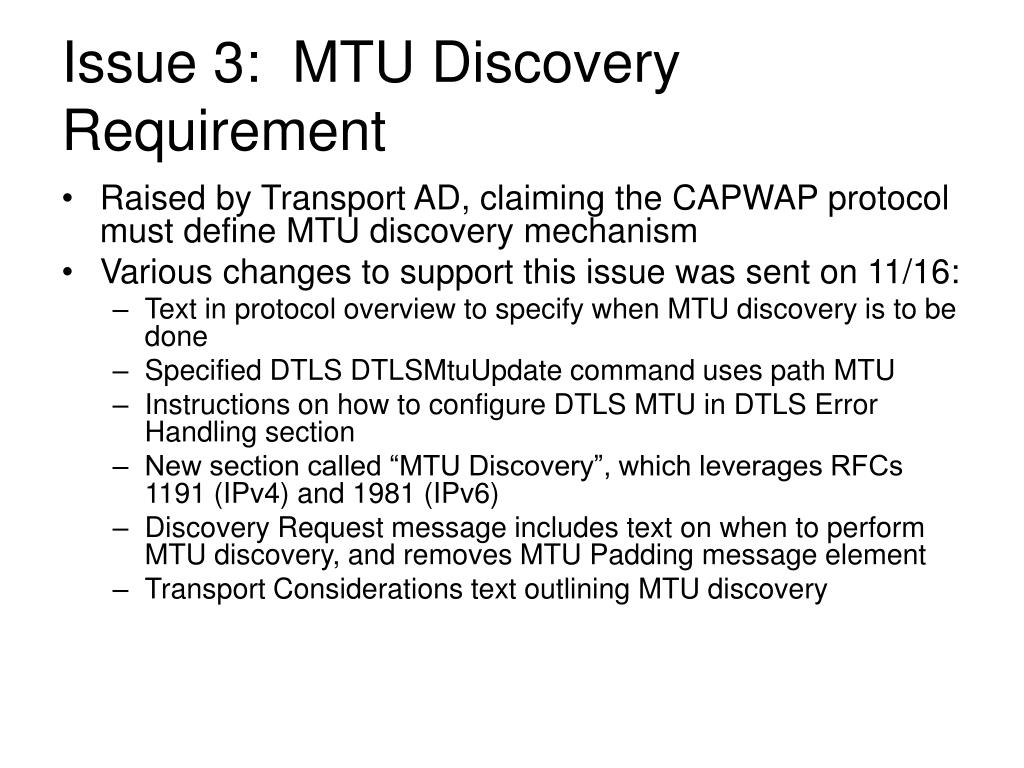 Issue 3: MTU Discovery Requirement

• Raised by Transport AD, claiming the CAPWAP protocol must define MTU discovery mechanism
• Various changes to support this issue was sent on 11/16:
– Text in protocol overview to specify when MTU discovery is to be done
– Specified DTLS DTLSMtuUpdate command uses path MTU
– Instructions on how to configure DTLS MTU in DTLS Error Handling section
– New section called “MTU Discovery”, which leverages RFCs 1191 (IPv4) and 1981 (IPv6)
– Discovery Request message includes text on when to perform MTU discovery, and removes MTU Padding message element
– Transport Considerations text outlining MTU discovery